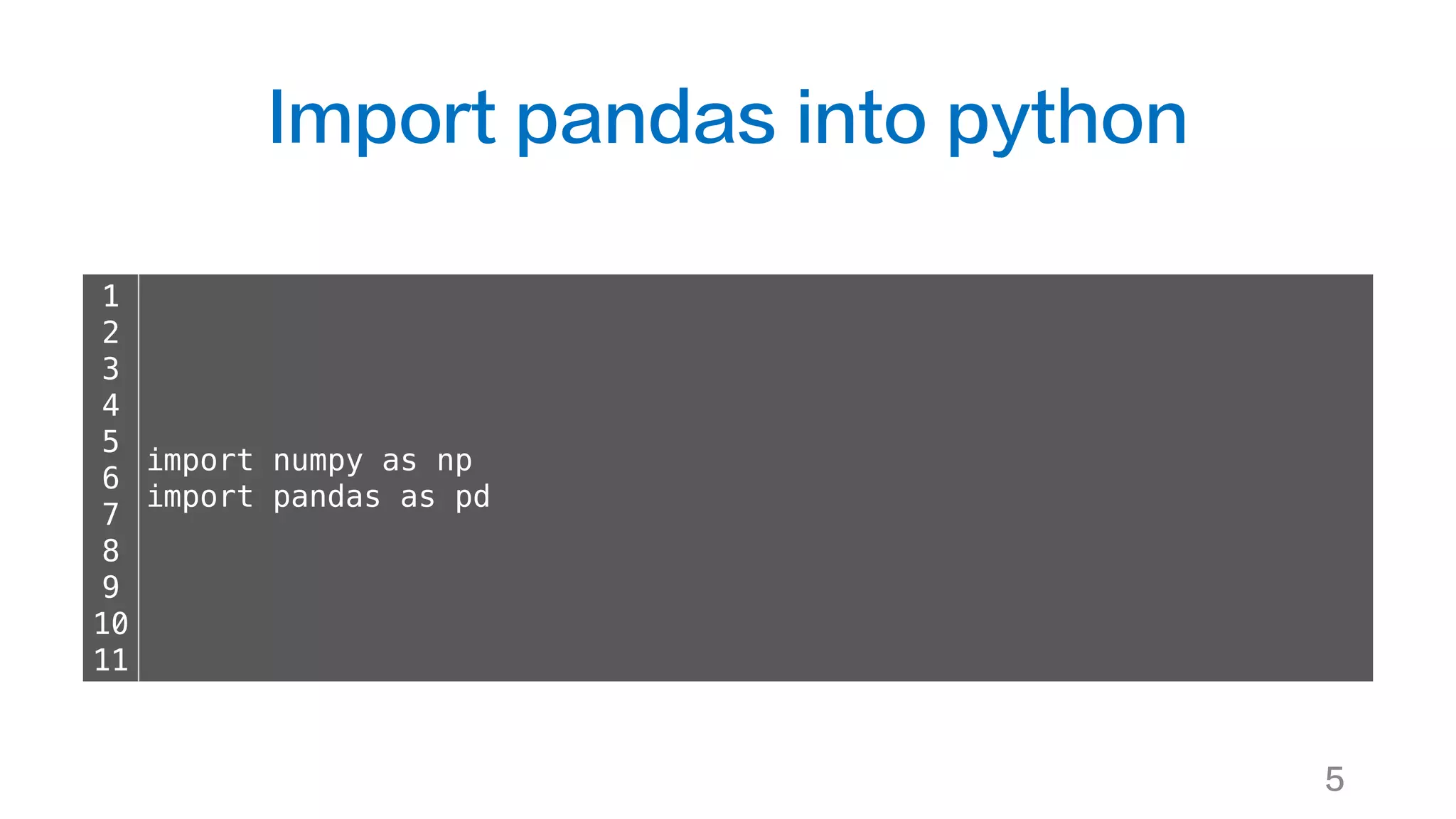 Import pandas into python

1
2
3
4
5
6
7
8
9
10
11

import numpy as np
import pandas as pd

5